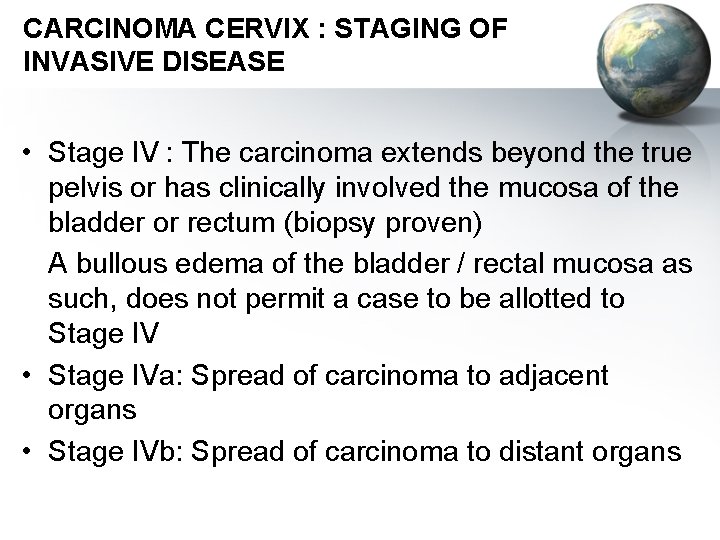 CARCINOMA CERVIX : STAGING OF INVASIVE DISEASE

• Stage IV : The carcinoma extends beyond the true pelvis or has clinically involved the mucosa of the bladder or rectum (biopsy proven)

A bullous edema of the bladder / rectal mucosa as such, does not permit a case to be allotted to Stage IV

• Stage IVa: Spread of carcinoma to adjacent organs

• Stage IVb: Spread of carcinoma to distant organs